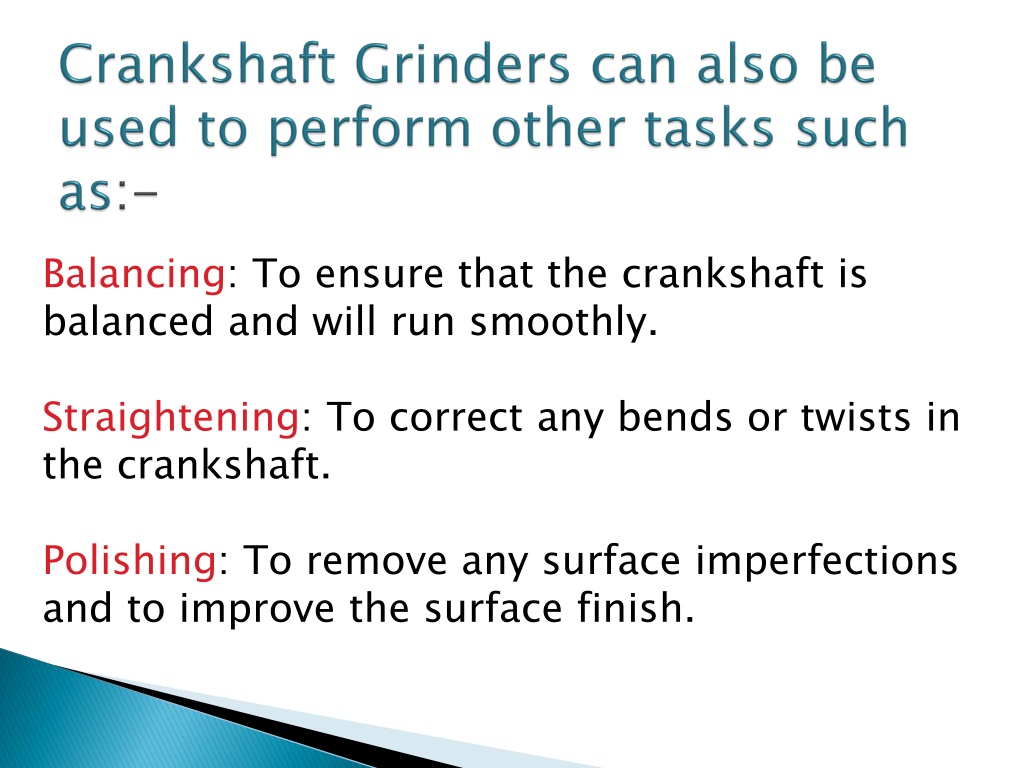 Crankshaft Grinders can also be used to perform other tasks such as:-

Balancing: To ensure that the crankshaft is balanced and will run smoothly.

Straightening: To correct any bends or twists in the crankshaft.

Polishing: To remove any surface imperfections and to improve the surface finish.